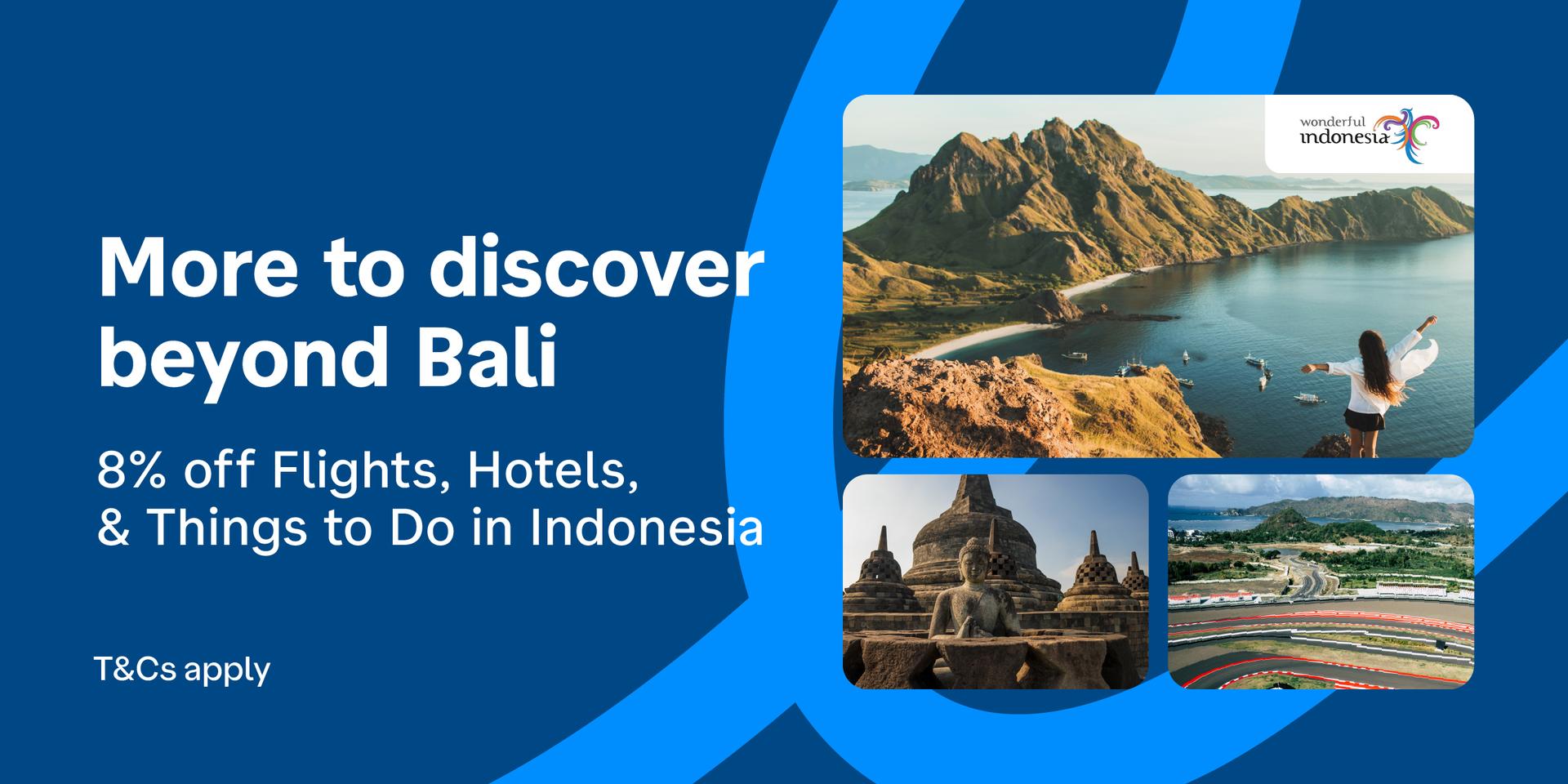 More to discover beyond Bali

8% off Flights, Hotels, & Things to Do in Indonesia

T&Cs apply

wonderful indonesia